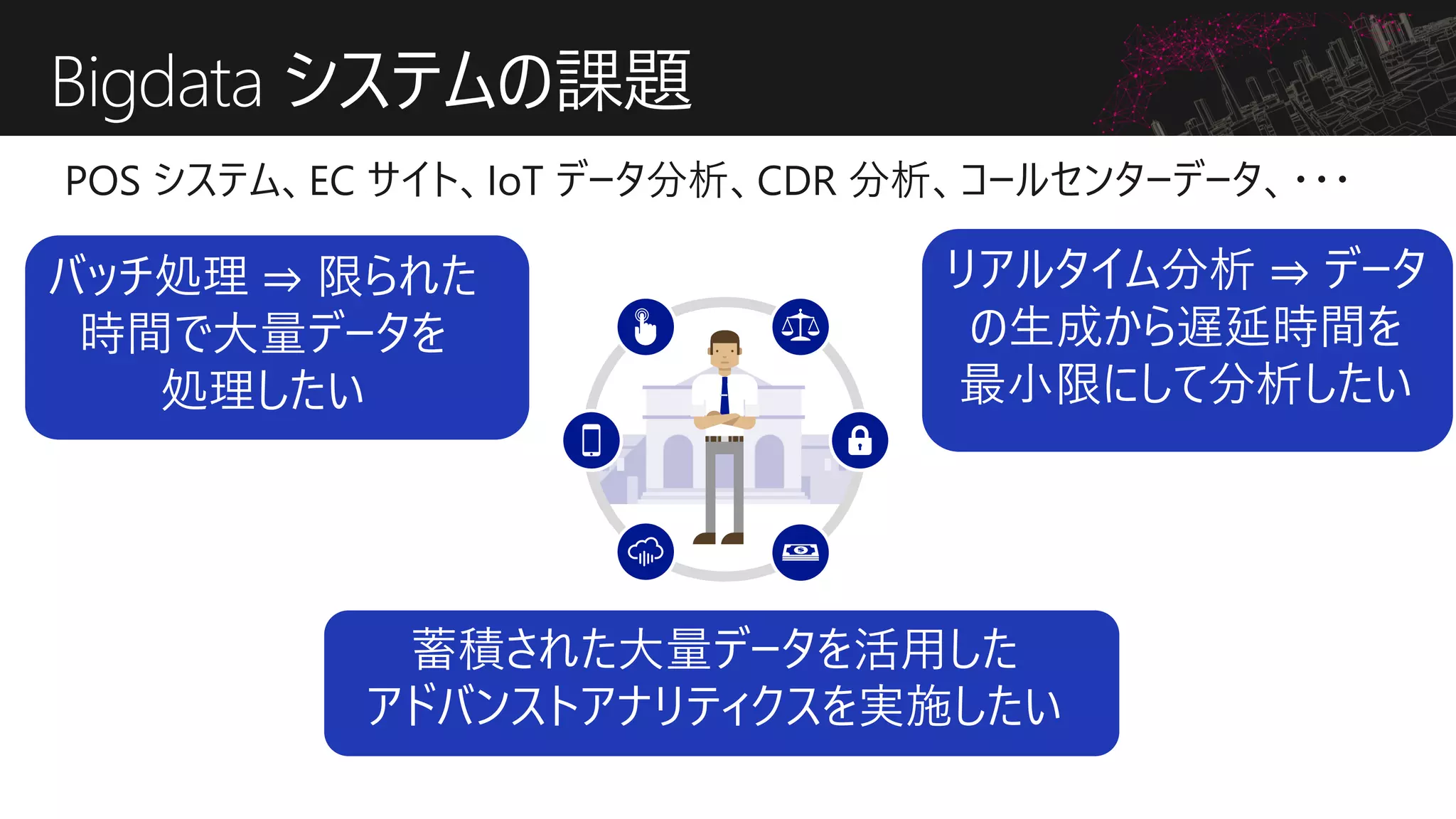 Bigdata システムの課題

POS システム、EC サイト、IoT データ分析、CDR 分析、コールセンターデータ、・・・

バッチ処理 ⇒ 限られた時間で大量データを処理したい

リアルタイム分析 ⇒ データの生成から遅延時間を最小限にして分析したい

蓄積された大量データを活用したアドバンストアナリティクスを実施したい